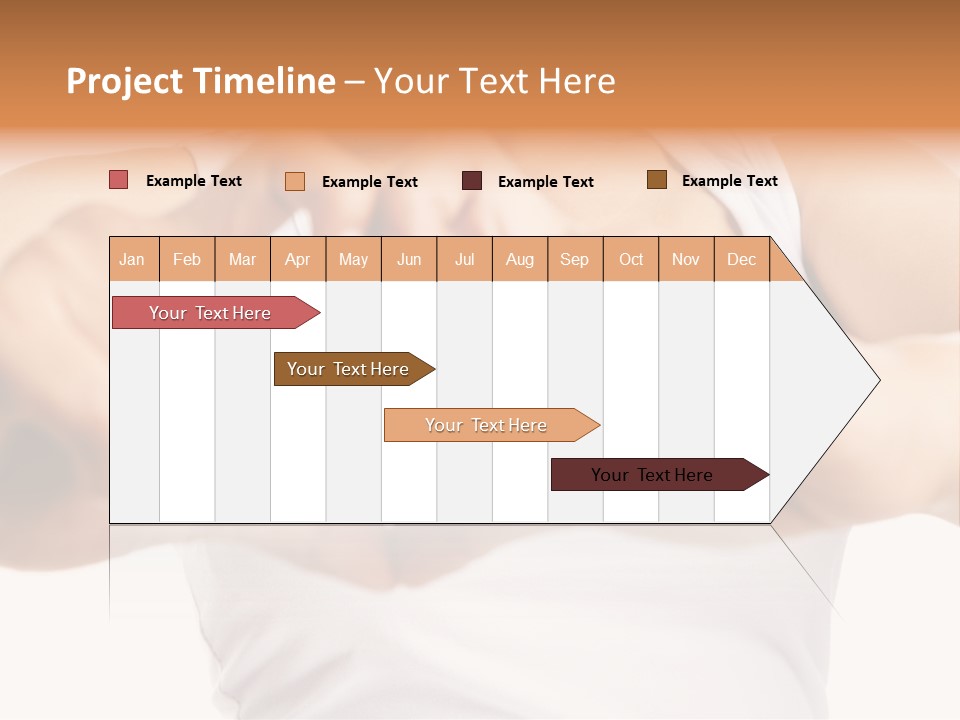 Project Timeline – Your Text Here

Example Text
Example Text
Example Text
Example Text

| Jan | Feb | Mar | Apr | May | Jun | Jul | Aug | Sep | Oct | Nov | Dec |
|---|---|---|---|---|---|---|---|---|---|---|---|

Your Text Here
Your Text Here
Your Text Here
Your Text Here